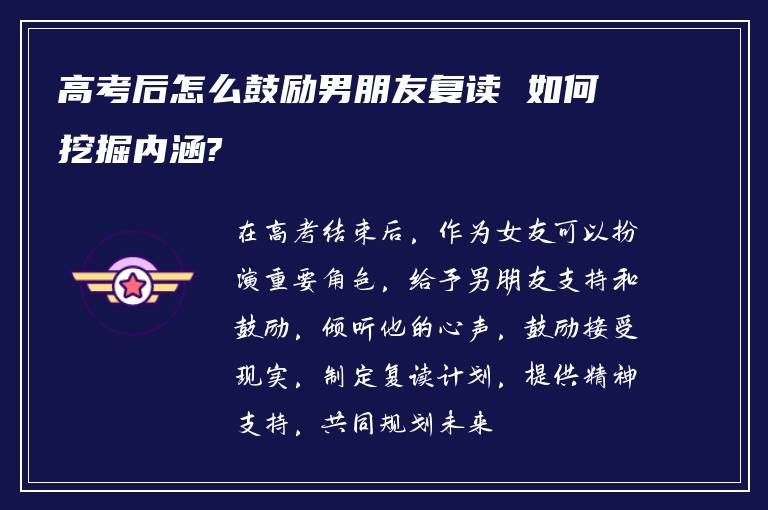 高考后怎么鼓励男朋友复读 如何挖掘内涵?

在高考结束后，作为女友可以扮演重要角色，给予男朋友支持和鼓励，倾听他的心声，鼓励接受现实，制定复读计划，提供精神支持，共同规划未来